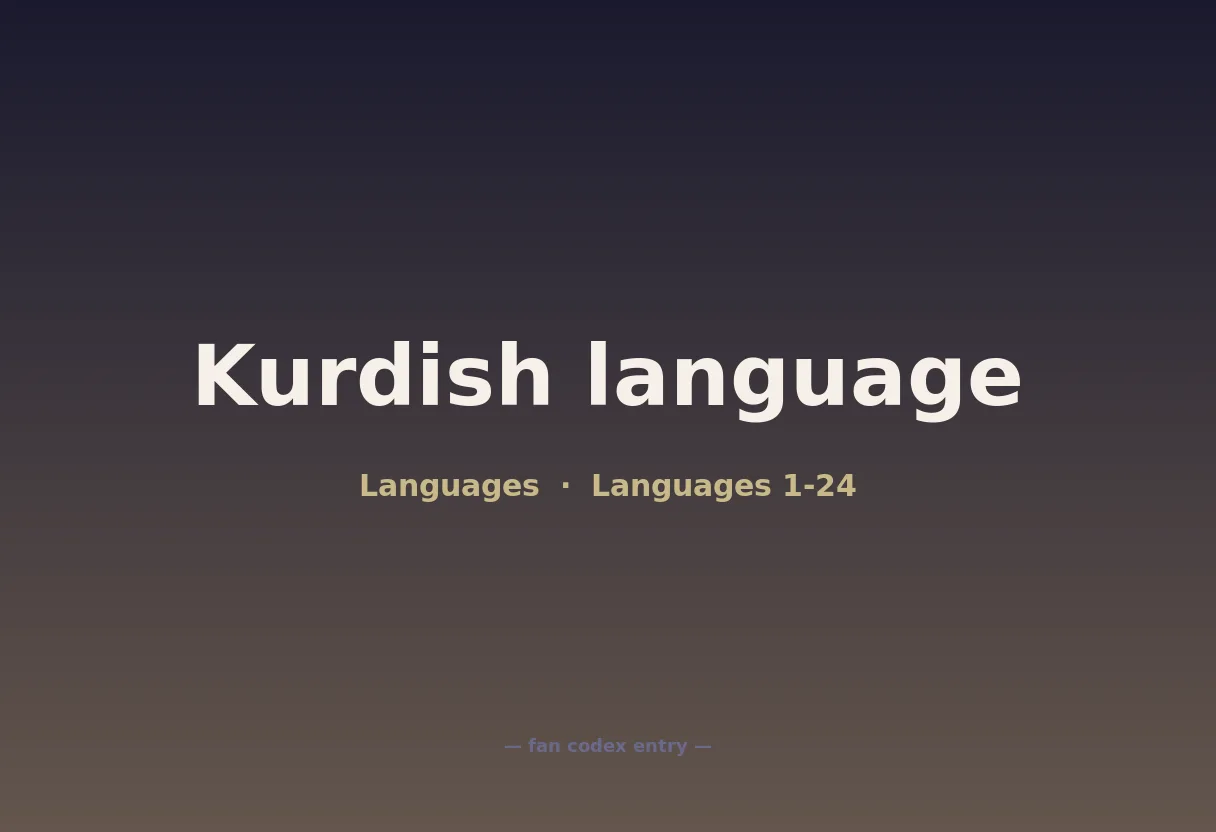 Kurdish language

Languages · Languages 1-24

— fan codex entry —